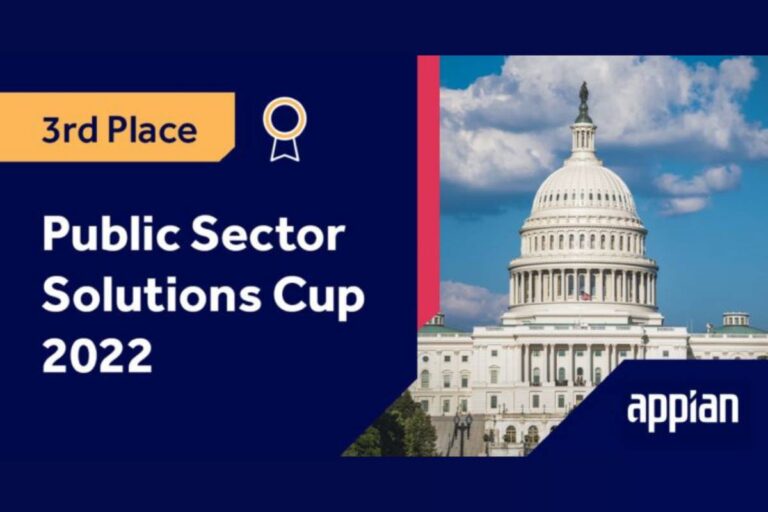 3rd Place

Public Sector Solutions Cup 2022

appian